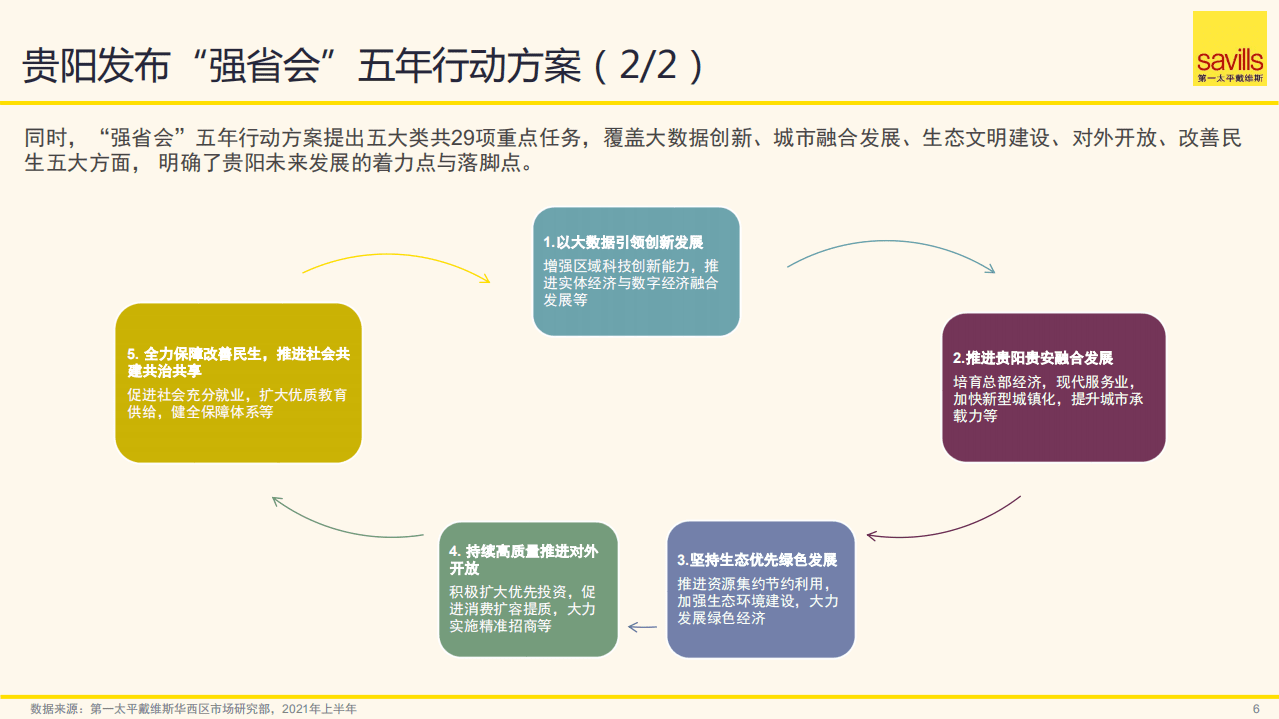 贵阳发布“强省会”五年行动方案（2/2）

savills
第一太平戴维斯

同时，“强省会”五年行动方案提出五大类共29项重点任务，覆盖大数据创新、城市融合发展、生态文明建设、对外开放、改善民生五大方面，明确了贵阳未来发展的着力点与落脚点。

1.以大数据引领创新发展
增强区域科技创新能力，推进实体经济与数字经济融合发展等

2.推进贵阳贵安融合发展
培育总部经济，现代服务业，加快新型城镇化，提升城市承载力等

3.坚持生态优先绿色发展
推进资源集约节约利用，加强生态环境建设，大力发展绿色经济

4. 持续高质量推进对外开放
积极扩大优先投资，促进消费扩容提质，大力实施精准招商等

5. 全力保障改善民生，推进社会共建共治共享
促进社会充分就业，扩大优质教育供给，健全保障体系等

数据来源：第一太平戴维斯华西区市场研究部，2021年上半年

6